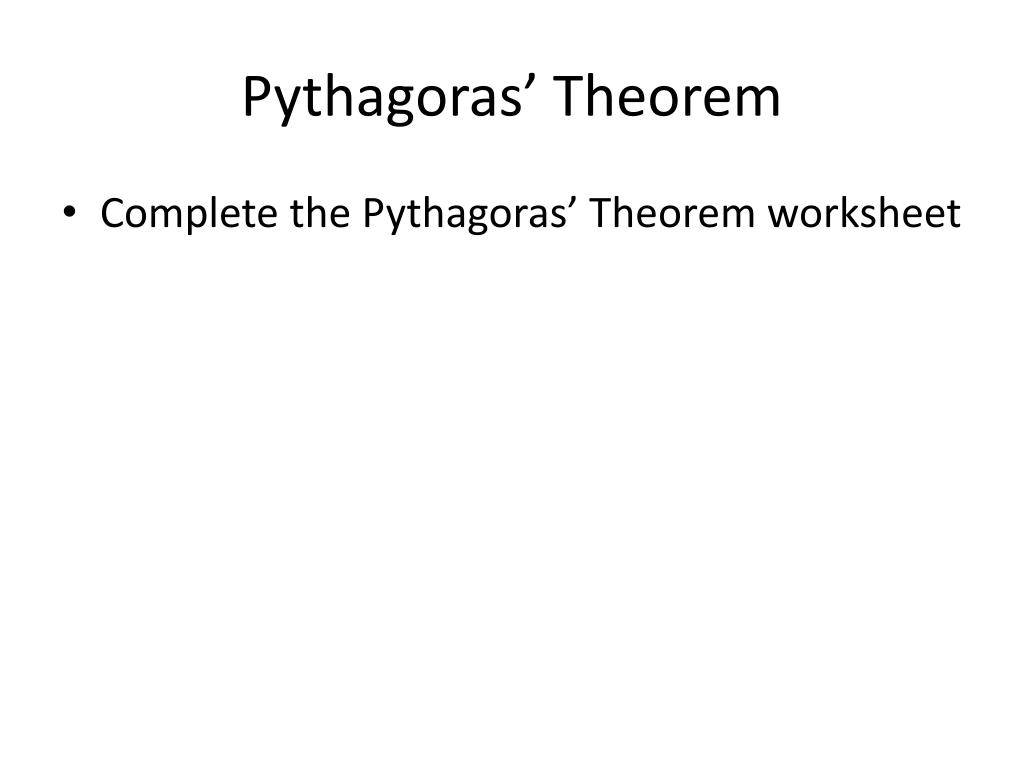 Pythagoras’ Theorem

• Complete the Pythagoras’ Theorem worksheet